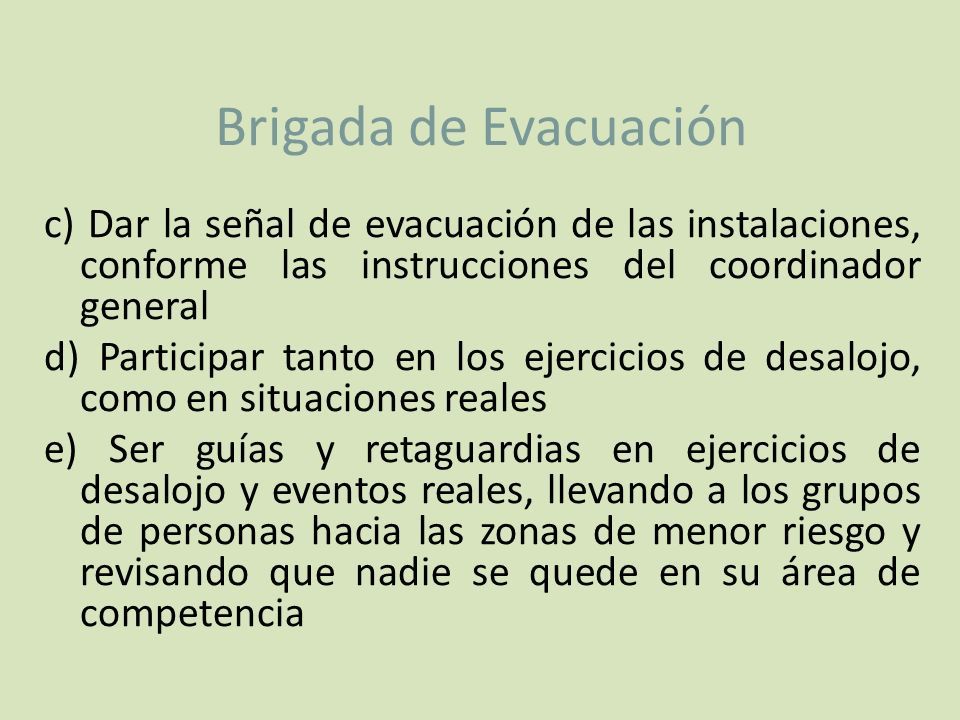 Brigada de Evacuación

c) Dar la señal de evacuación de las instalaciones, conforme las instrucciones del coordinador general

d) Participar tanto en los ejercicios de desalojo, como en situaciones reales

e) Ser guías y retaguardias en ejercicios de desalojo y eventos reales, llevando a los grupos de personas hacia las zonas de menor riesgo y revisando que nadie se quede en su área de competencia